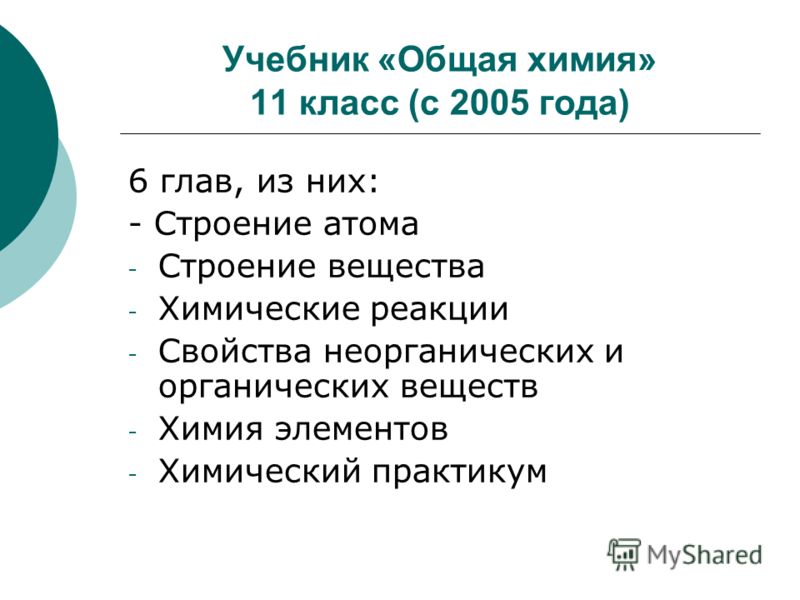 Учебник «Общая химия»
11 класс (с 2005 года)

6 глав, из них:
- Строение атома
- Строение вещества
- Химические реакции
- Свойства неорганических и органических веществ
- Химия элементов
- Химический практикум

MyShared